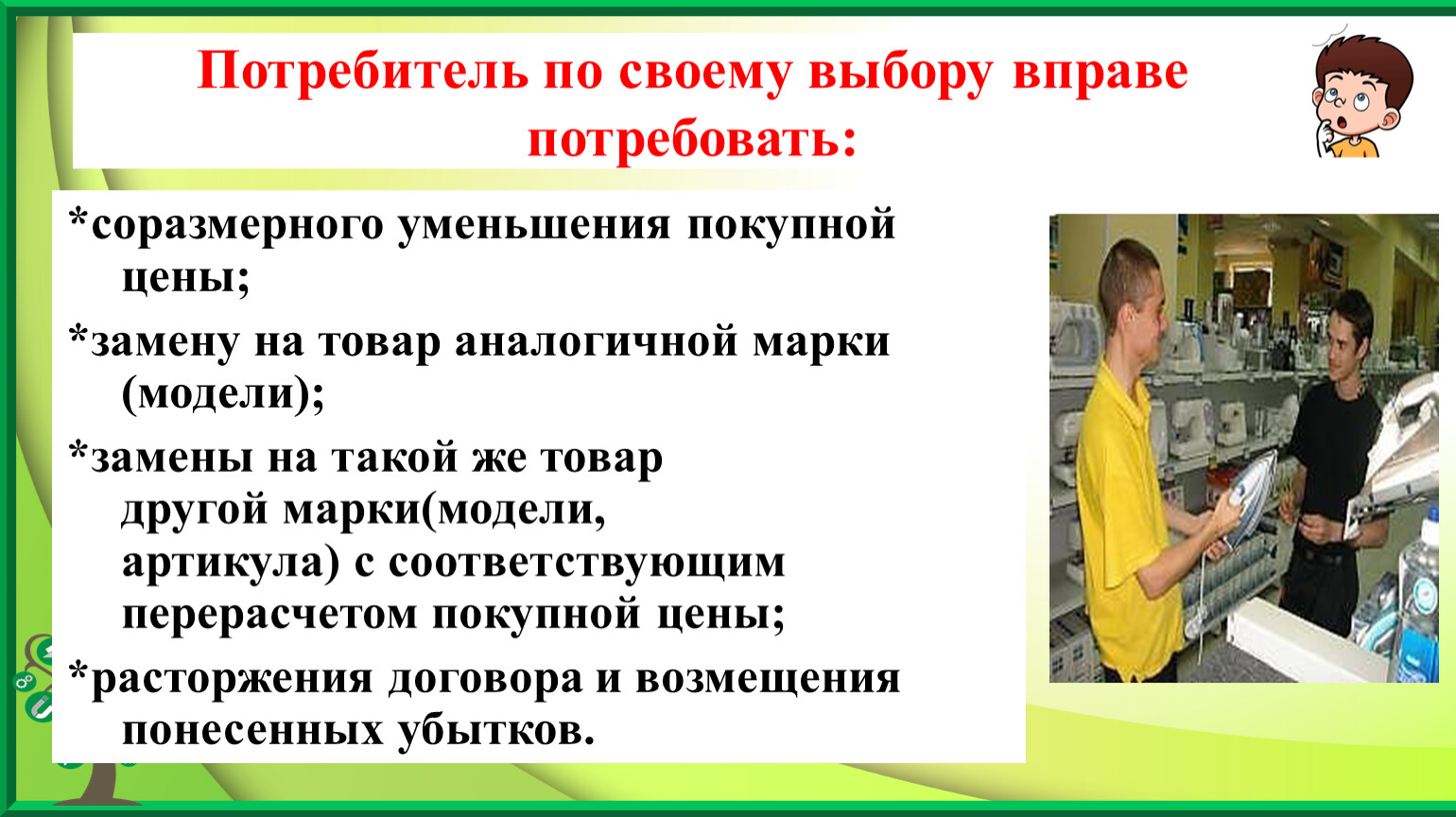 Потребитель по своему выбору вправе потребовать:

*соразмерного уменьшения покупной цены;

*замену на товар аналогичной марки (модели);

*замены на такой же товар другой марки(модели, артикула) с соответствующим перерасчетом покупной цены;

*расторжения договора и возмещения понесенных убытков.